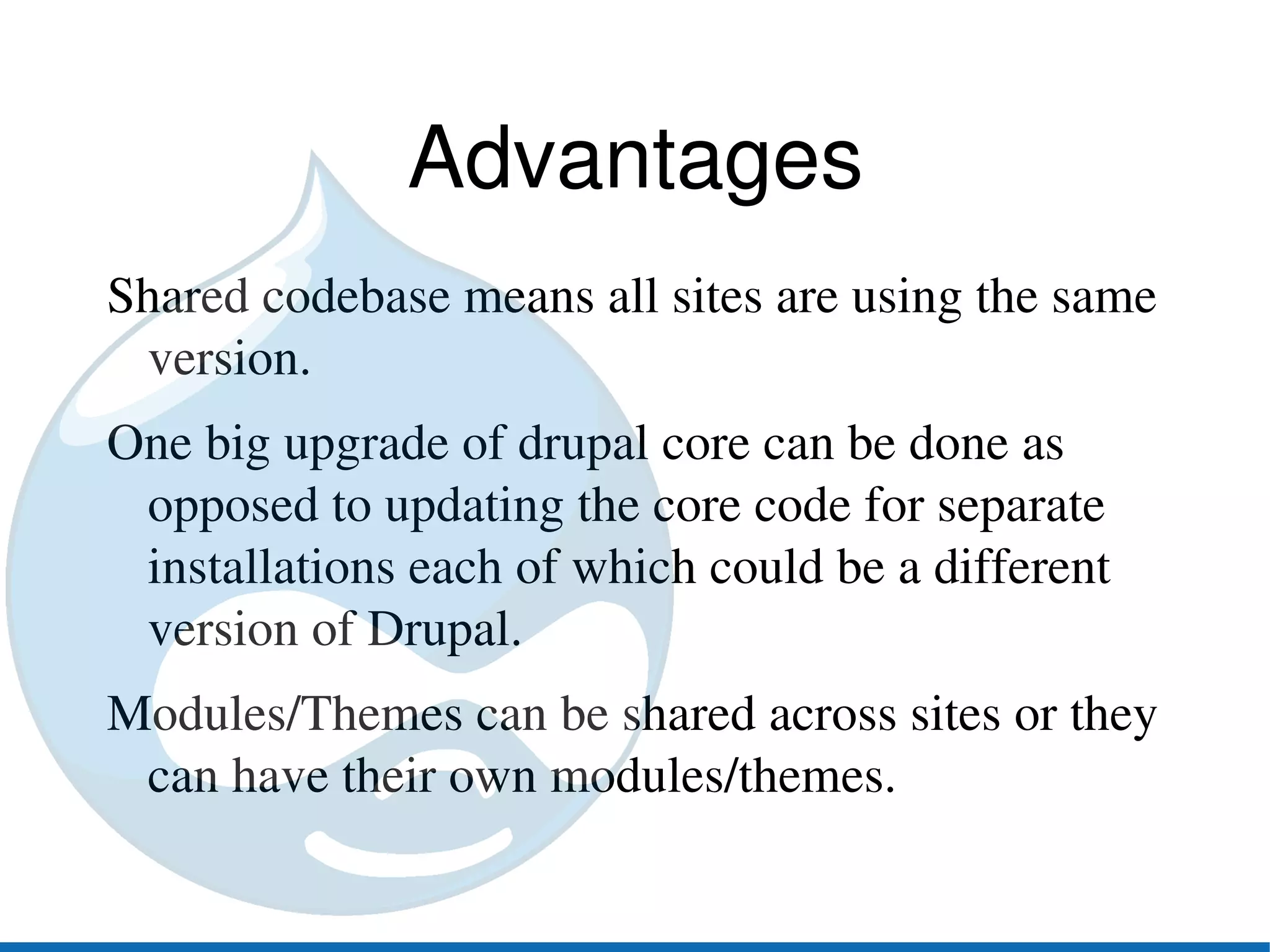 Advantages

Shared codebase means all sites are using the same version.

One big upgrade of drupal core can be done as opposed to updating the core code for separate installations each of which could be a different version of Drupal.

Modules/Themes can be shared across sites or they can have their own modules/themes.